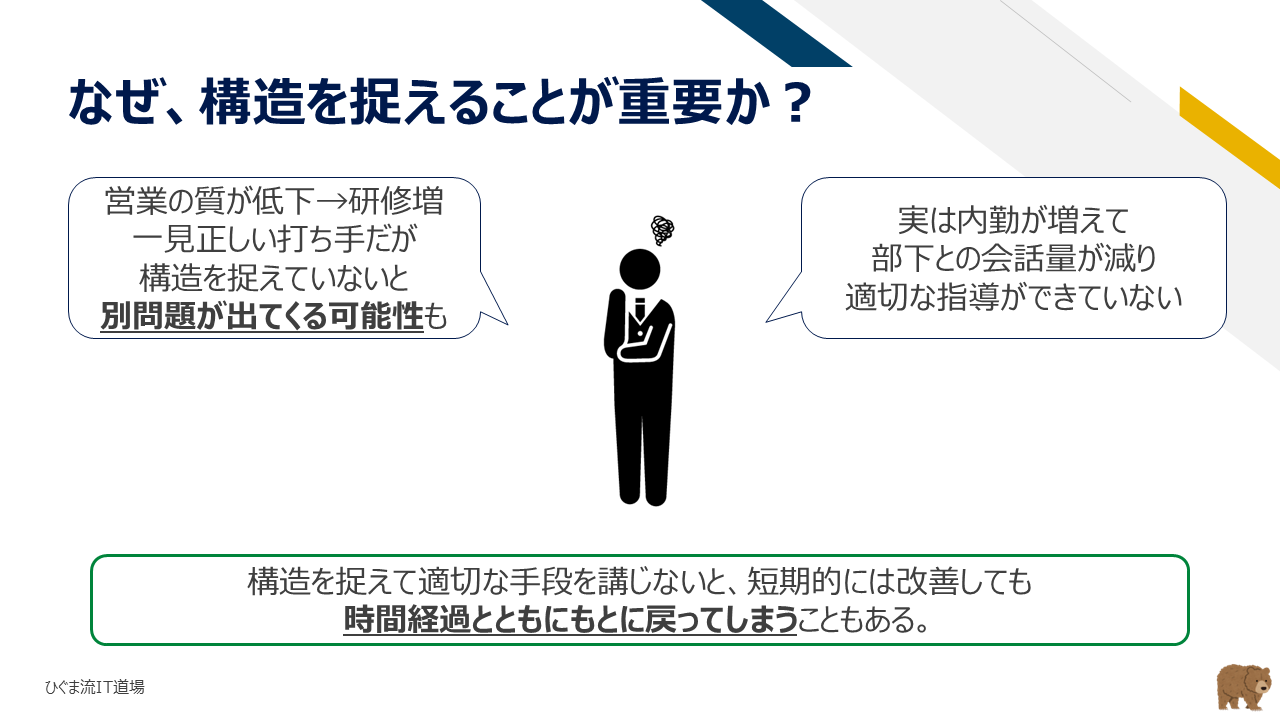 なぜ、構造を捉えることが重要か？

営業の質が低下→研修増
一見正しい打ち手だが
構造を捉えていないと
別問題が出てくる可能性も

実は内勤が増えて
部下との会話量が減り
適切な指導ができていない

構造を捉えて適切な手段を講じないと、短期的には改善しても
時間経過とともにもとに戻ってしまうこともある。

ひぐま流IT道場